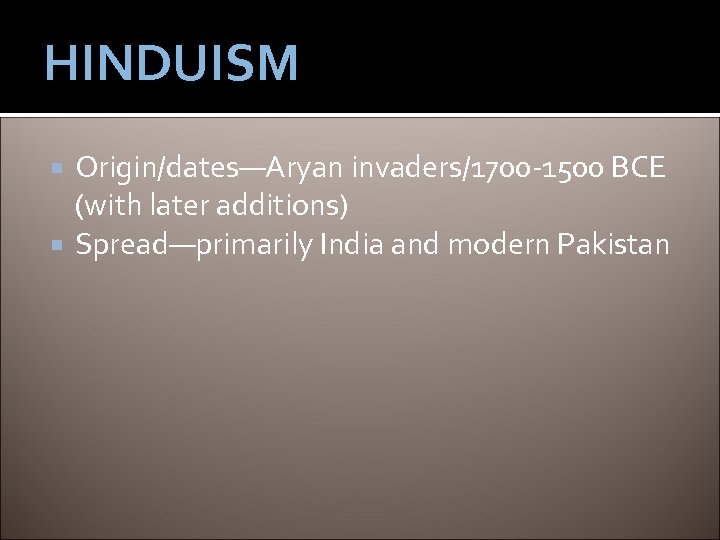 HINDUISM

Origin/dates—Aryan invaders/1700-1500 BCE (with later additions)
Spread—primarily India and modern Pakistan